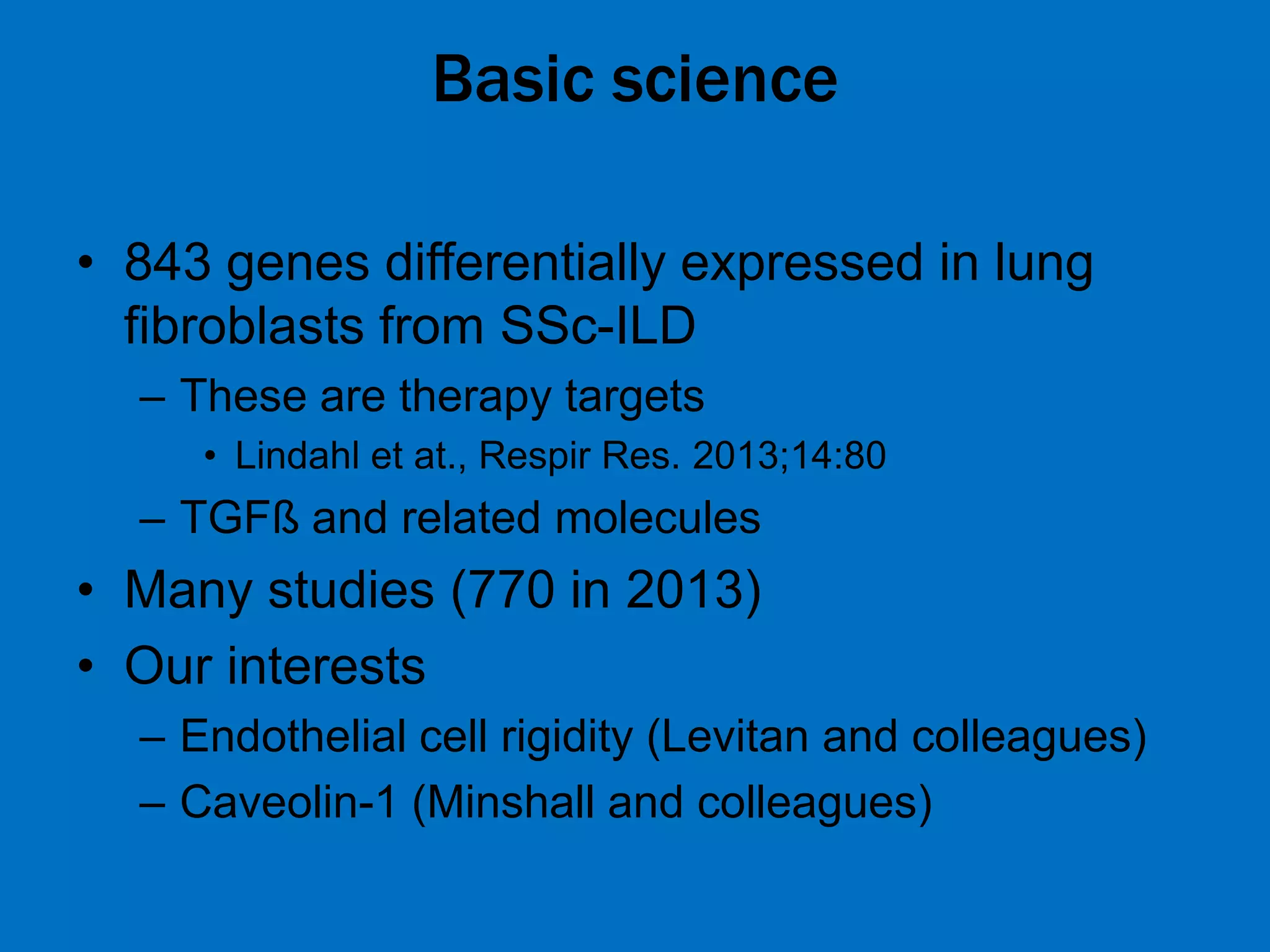 Basic science

• 843 genes differentially expressed in lung fibroblasts from SSc-ILD
– These are therapy targets
• Lindahl et at., Respir Res. 2013;14:80
– TGFß and related molecules
• Many studies (770 in 2013)
• Our interests
– Endothelial cell rigidity (Levitan and colleagues)
– Caveolin-1 (Minshall and colleagues)